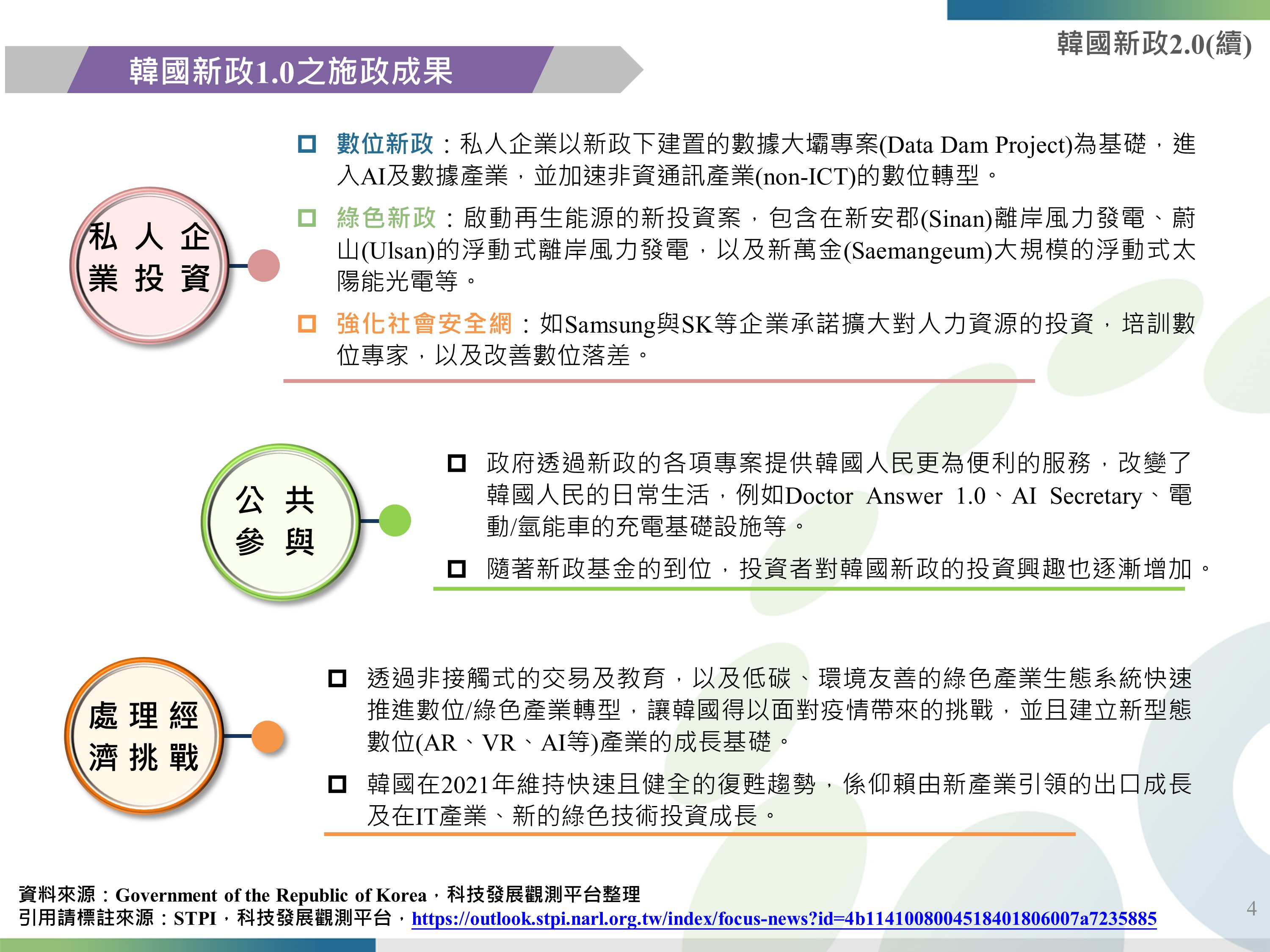 韓國新政2.0(續)

韓國新政1.0之施政成果

私人企業投資

數位新政：私人企業以新政下建置的數據大壩專案(Data Dam Project)為基礎，進入AI及數據產業，並加速非資通訊產業(non-ICT)的數位轉型。

綠色新政：啟動再生能源的新投資案，包含在新安郡(Sinan)離岸風力發電、蔚山(Ulsan)的浮動式離岸風力發電，以及新萬金(Saemangeum)大規模的浮動式太陽能光電等。

強化社會安全網：如Samsung與SK等企業承諾擴大對人力資源的投資，培訓數位專家，以及改善數位落差。

公共參與

政府透過新政的各項專案提供韓國人民更為便利的服務，改變了韓國人民的日常生活，例如Doctor Answer 1.0、AI Secretary、電動/氫能車的充電基礎設施等。

隨著新政基金的到位，投資者對韓國新政的投資興趣也逐漸增加。

處理經濟挑戰

透過非接觸式的交易及教育，以及低碳、環境友善的綠色產業生態系統快速推進數位/綠色產業轉型，讓韓國得以面對疫情帶來的挑戰，並且建立新型態數位(AR、VR、AI等)產業的成長基礎。

韓國在2021年維持快速且健全的復甦趨勢，係仰賴由新產業引領的出口成長及在IT產業、新的綠色技術投資成長。

資料來源：Government of the Republic of Korea，科技發展觀測平台整理
引用請標註來源：STPI，科技發展觀測平台，https://outlook.stpi.narl.org.tw/index/focus-news?id=4b1141008004518401806007a7235885

4